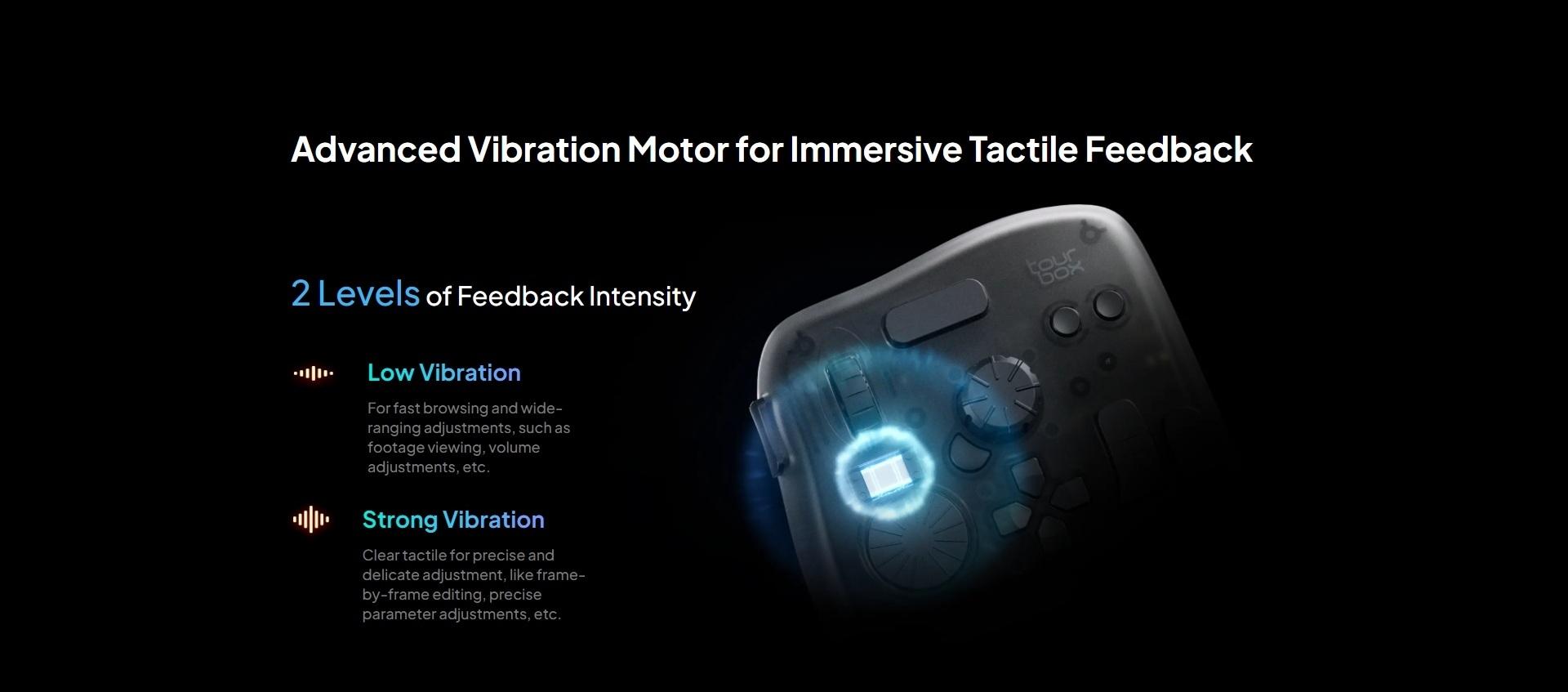 Advanced Vibration Motor for Immersive Tactile Feedback

2 Levels of Feedback Intensity

Low Vibration

For fast browsing and wide-ranging adjustments, such as footage viewing, volume adjustments, etc.

Strong Vibration

Clear tactile for precise and delicate adjustment, like frame-by-frame editing, precise parameter adjustments, etc.

tour box